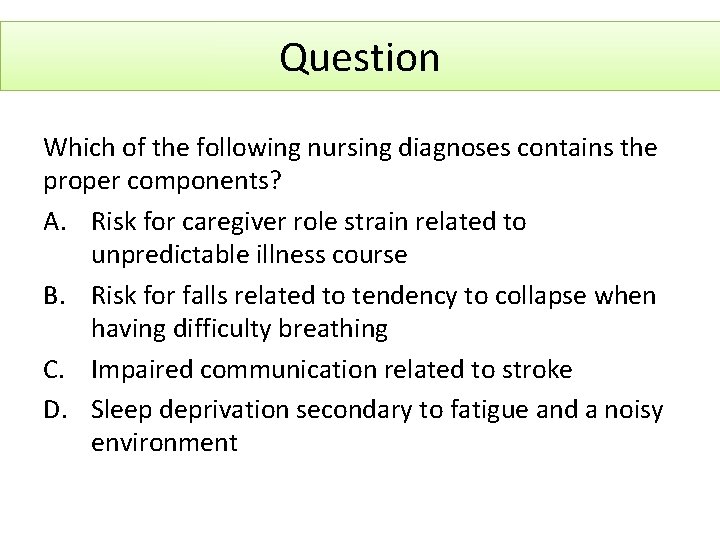 Question

Which of the following nursing diagnoses contains the proper components?

A. Risk for caregiver role strain related to unpredictable illness course

B. Risk for falls related to tendency to collapse when having difficulty breathing

C. Impaired communication related to stroke

D. Sleep deprivation secondary to fatigue and a noisy environment